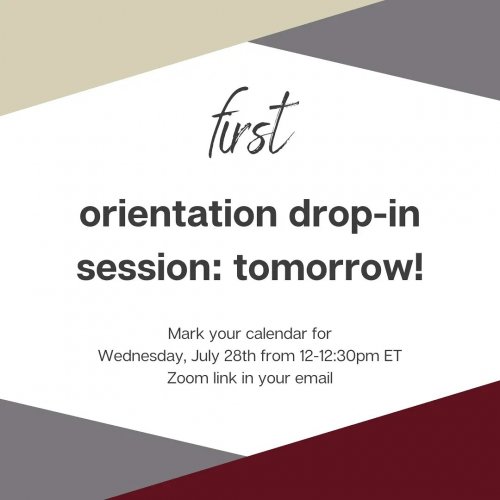 first

orientation drop-in session: tomorrow!

Mark your calendar for
Wednesday, July 28th from 12-12:30pm ET
Zoom link in your email